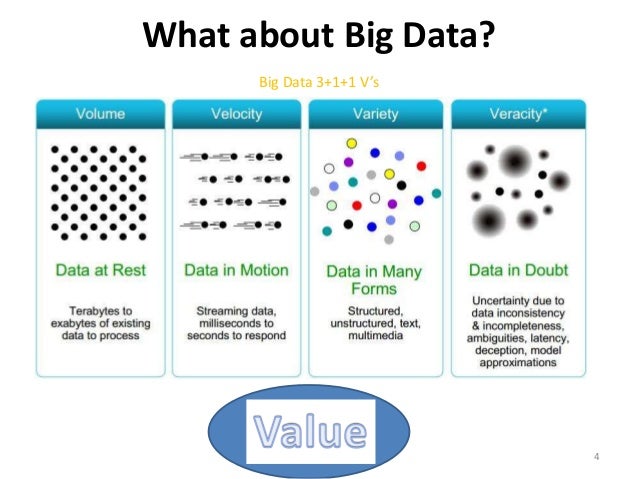 What about Big Data?

Big Data 3+1+1 V's

Volume

Data at Rest

Terabytes to exabytes of existing data to process

Velocity

Data in Motion

Streaming data, milliseconds to seconds to respond

Variety

Data in Many Forms

Structured, unstructured, text, multimedia

Veracity*

Data in Doubt

Uncertainty due to data inconsistency & incompleteness, ambiguities, latency, deception, model approximations

Value

4